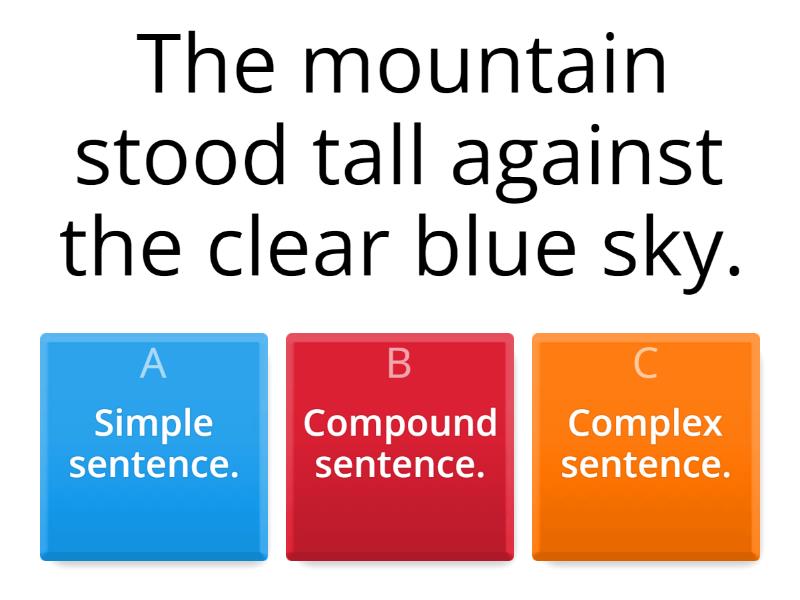 The mountain stood tall against the clear blue sky.

A
Simple sentence.

B
Compound sentence.

C
Complex sentence.